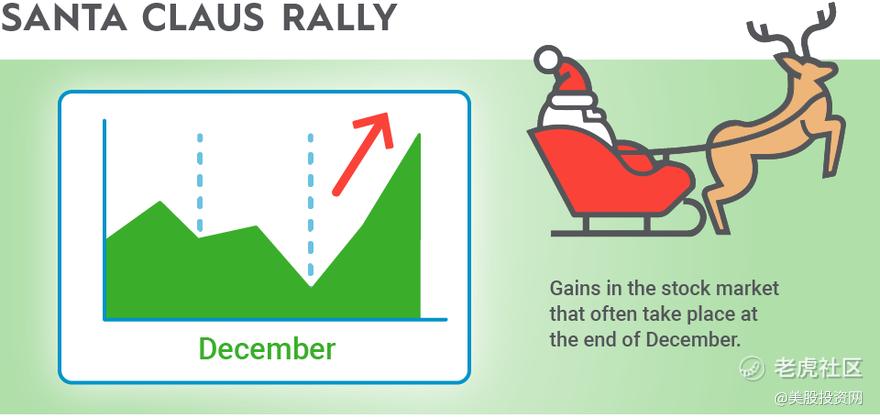 SANTA CLAUS RALLY

December

Gains in the stock market that often take place at the end of December.

老虎社区

@美股投资网